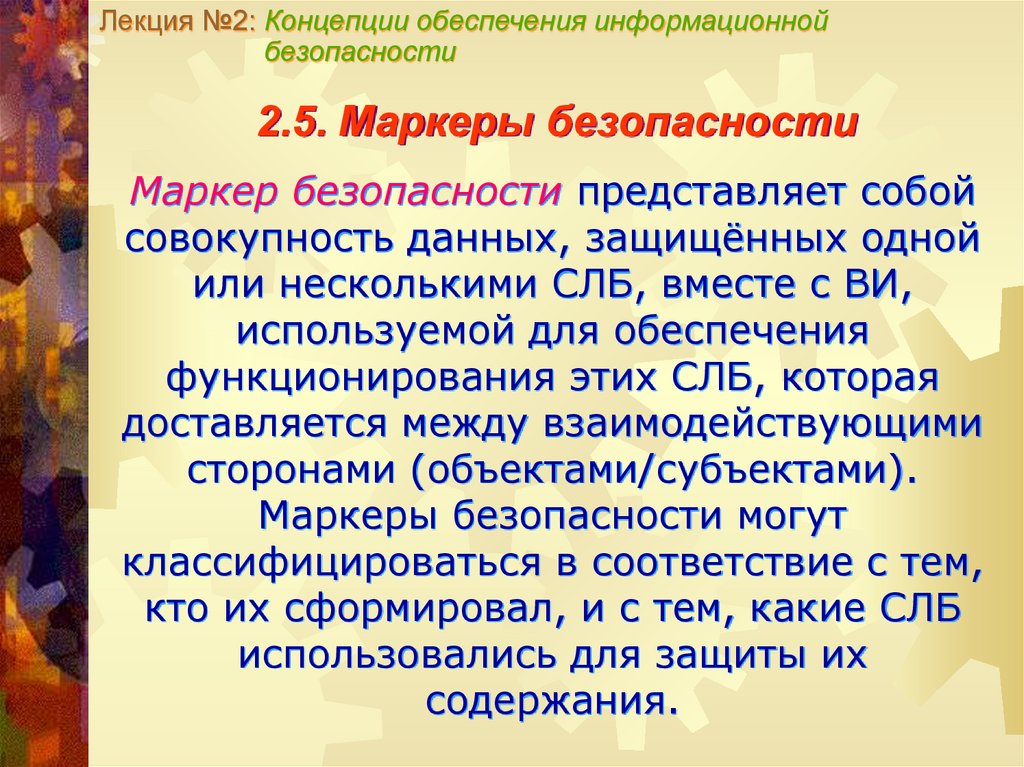 Лекция №2: Концепции обеспечения информационной безопасности

2.5. Маркеры безопасности

Маркер безопасности представляет собой совокупность данных, защищённых одной или несколькими СЛБ, вместе с ВИ, используемой для обеспечения функционирования этих СЛБ, которая доставляется между взаимодействующими сторонами (объектами/субъектами). Маркеры безопасности могут классифицироваться в соответствие с тем, кто их сформировал, и с тем, какие СЛБ использовались для защиты их содержания.